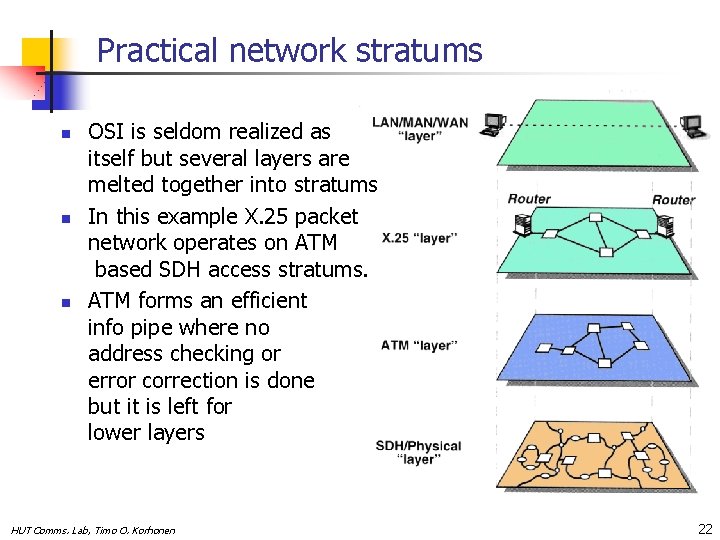 Practical network stratums

- OSI is seldom realized as itself but several layers are melted together into stratums
- In this example X.25 packet network operates on ATM based SDH access stratums.
- ATM forms an efficient info pipe where no address checking or error correction is done but it is left for lower layers

LAN/MAN/WAN "layer"

Router

Router

X.25 "layer"

ATM "layer"

SDH/Physical "layer"

HUT Comms. Lab, Timo O. Korhonen

22